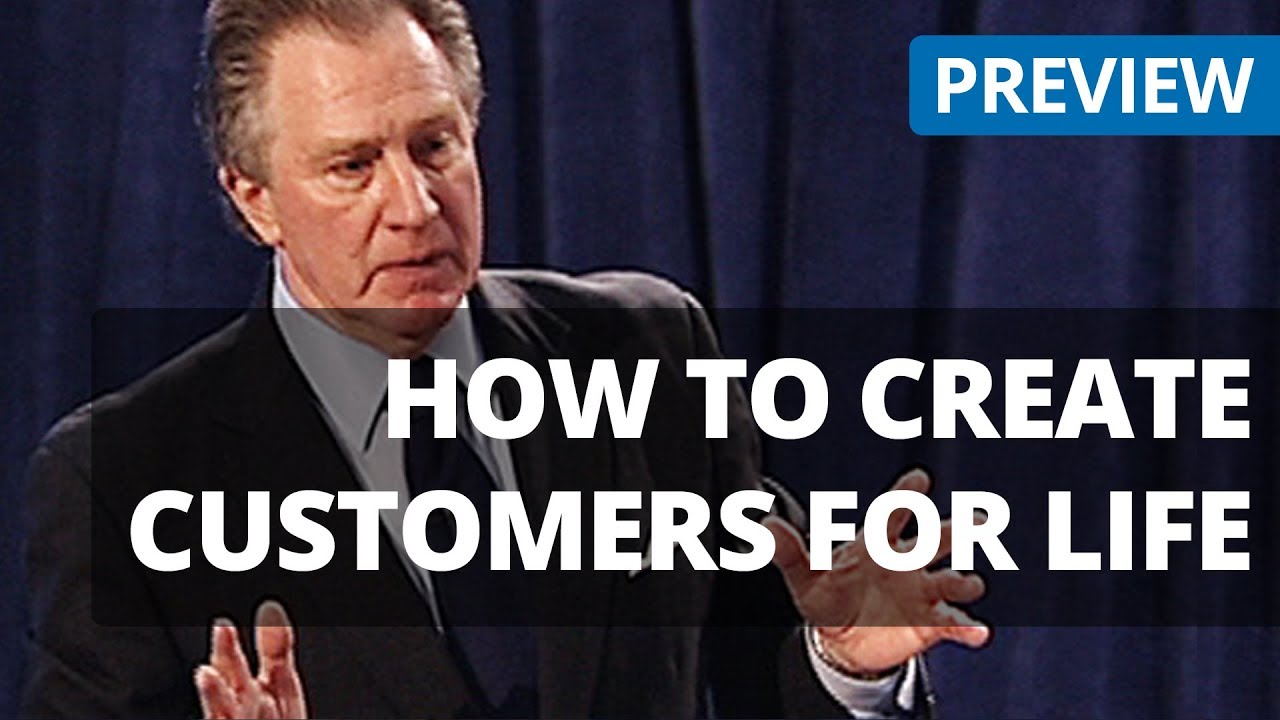 PREVIEW

HOW TO CREATE CUSTOMERS FOR LIFE